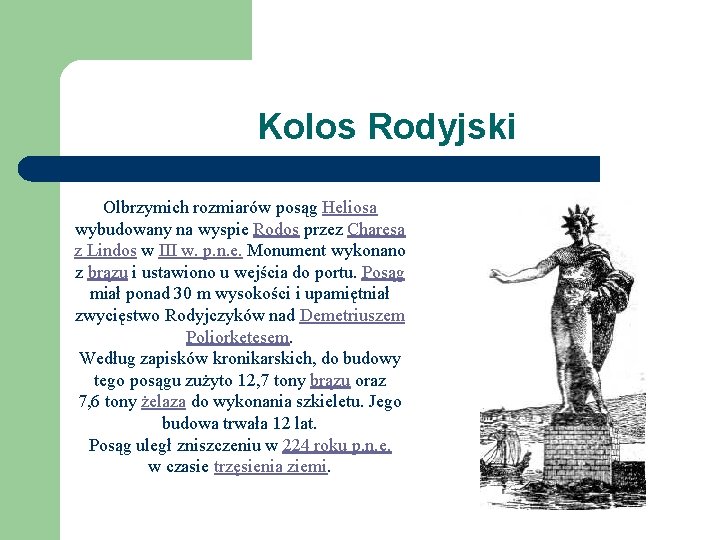 Kolos Rodyjski

Olbrzymich rozmiarów posąg Heliosa wybudowany na wyspie Rodos przez Charesa z Lindos w III w. p.n.e. Monument wykonano z brązu i ustawiono u wejścia do portu. Posąg miał ponad 30 m wysokości i upamiętniał zwycięstwo Rodyjczyków nad Demetriuszem Poliorketesem.
Według zapisków kronikarskich, do budowy tego posągu zużyto 12,7 tony brązu oraz 7,6 tony żelaza do wykonania szkieletu. Jego budowa trwała 12 lat.
Posąg uległ zniszczeniu w 224 roku p.n.e. w czasie trzęsienia ziemi.